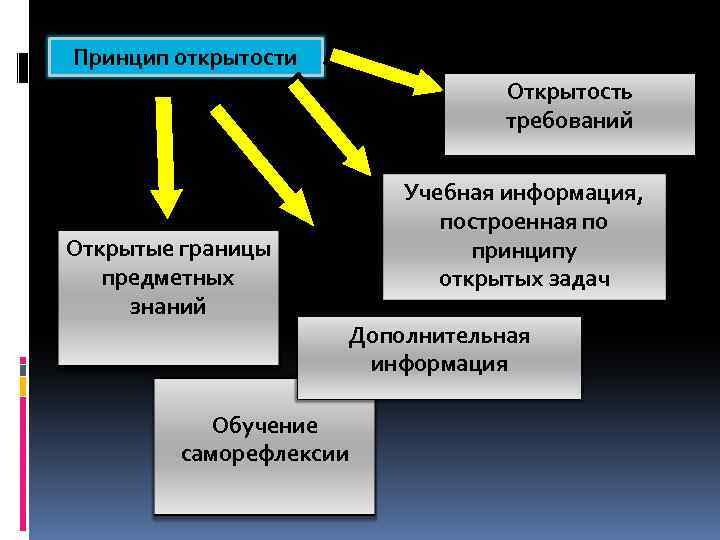 Принцип открытости

Открытость требований

Учебная информация, построенная по принципу открытых задач

Открытые границы предметных знаний

Дополнительная информация

Обучение саморефлексии